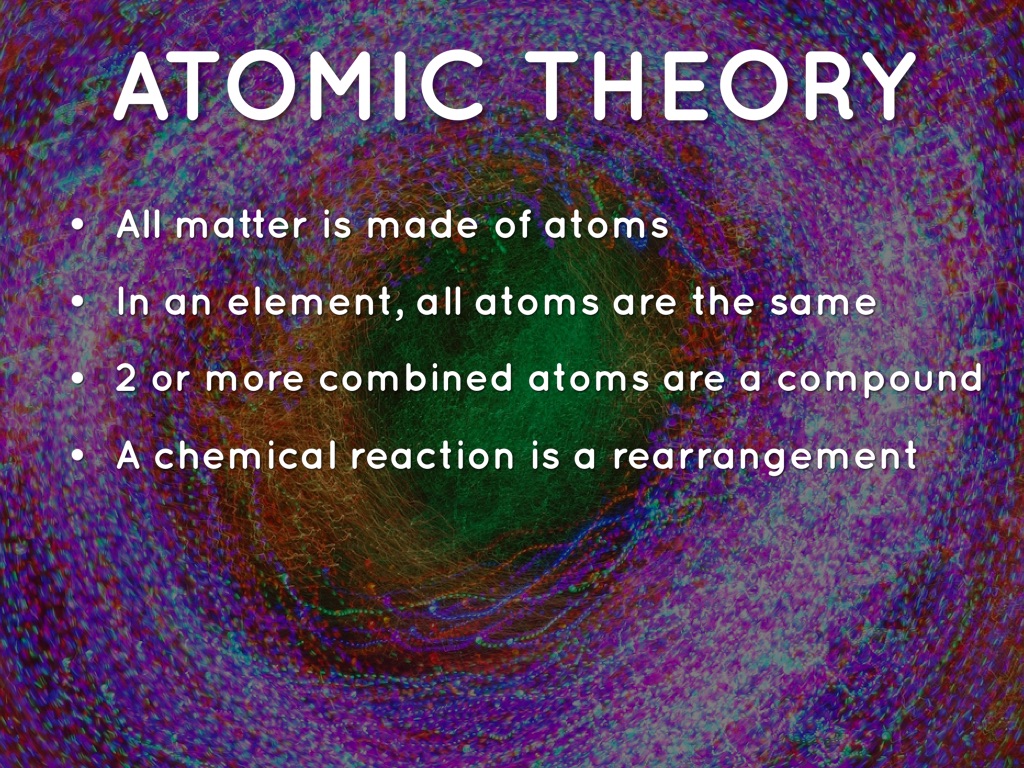 ATOMIC THEORY

• All matter is made of atoms
• In an element, all atoms are the same
• 2 or more combined atoms are a compound
• A chemical reaction is a rearrangement